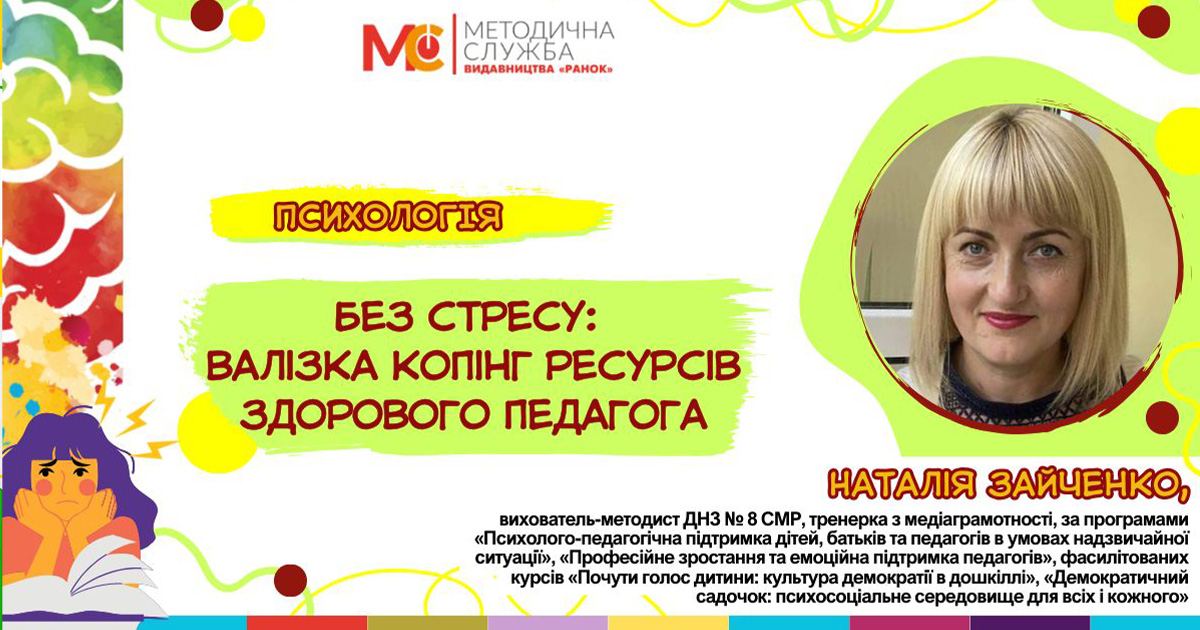 МС МЕТОДИЧНА СЛУЖБА ВИДАВНИЦТВА «РАНОК»

ПСИХОЛОГІЯ

БЕЗ СТРЕСУ: ВАЛІЗКА КОПІНГ РЕСУРСІВ ЗДОРОВОГО ПЕДАГОГА

НАТАЛІЯ ЗАЙЧЕНКО,

вихователь-методист ДНЗ № 8 СМР, тренерка з медіаграмотності, за програмами «Психолого-педагогічна підтримка дітей, батьків та педагогів в умовах надзвичайної ситуації», «Професійне зростання та емоційна підтримка педагогів», фасилітованих курсів «Почути голос дитини: культура демократії в дошкіллі», «Демократичний садочок: психосоціальне середовище для всіх і кожного»